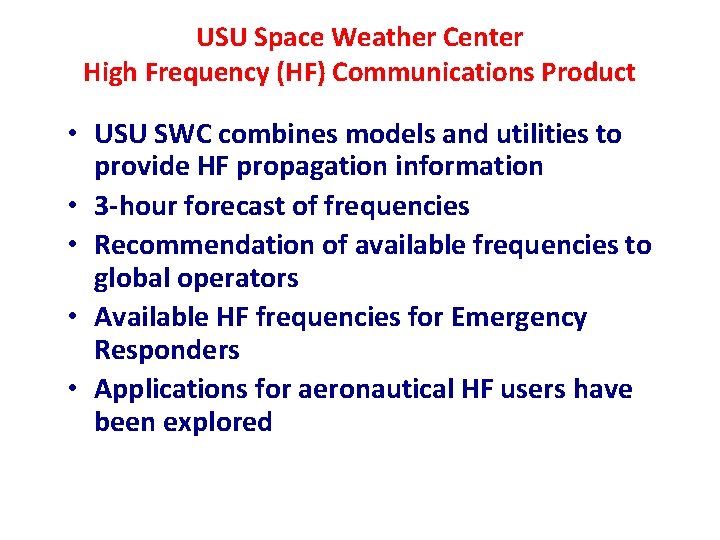 USU Space Weather Center
High Frequency (HF) Communications Product

• USU SWC combines models and utilities to provide HF propagation information
• 3-hour forecast of frequencies
• Recommendation of available frequencies to global operators
• Available HF frequencies for Emergency Responders
• Applications for aeronautical HF users have been explored